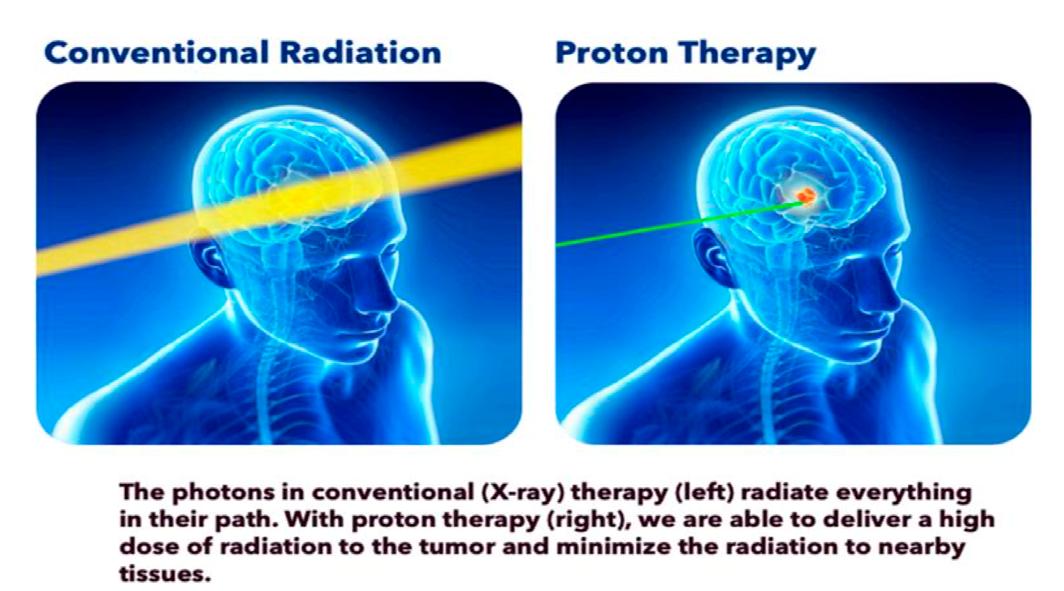 Conventional Radiation

Proton Therapy

The photons in conventional (X-ray) therapy (left) radiate everything in their path. With proton therapy (right), we are able to deliver a high dose of radiation to the tumor and minimize the radiation to nearby tissues.